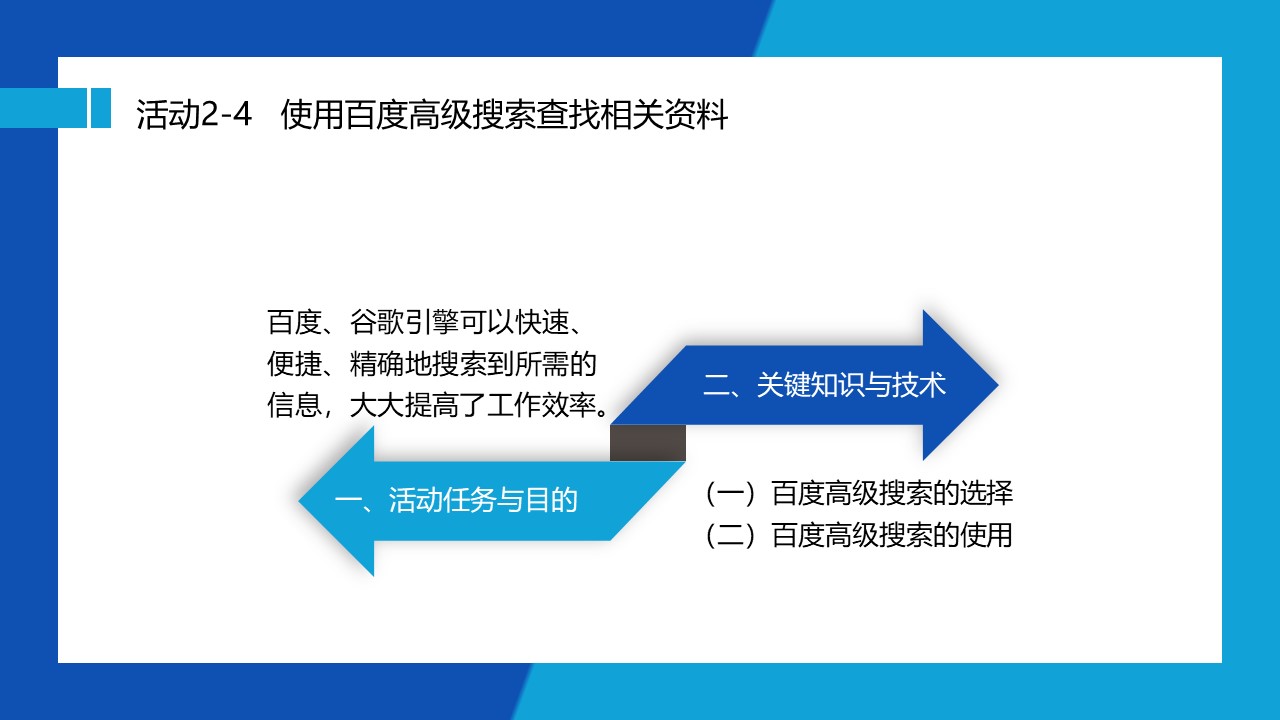 活动2-4 使用百度高级搜索查找相关资料

百度、谷歌引擎可以快速、便捷、精确地搜索到所需的信息，大大提高了工作效率。

二、关键知识与技术

一、活动任务与目的

（一）百度高级搜索的选择
（二）百度高级搜索的使用